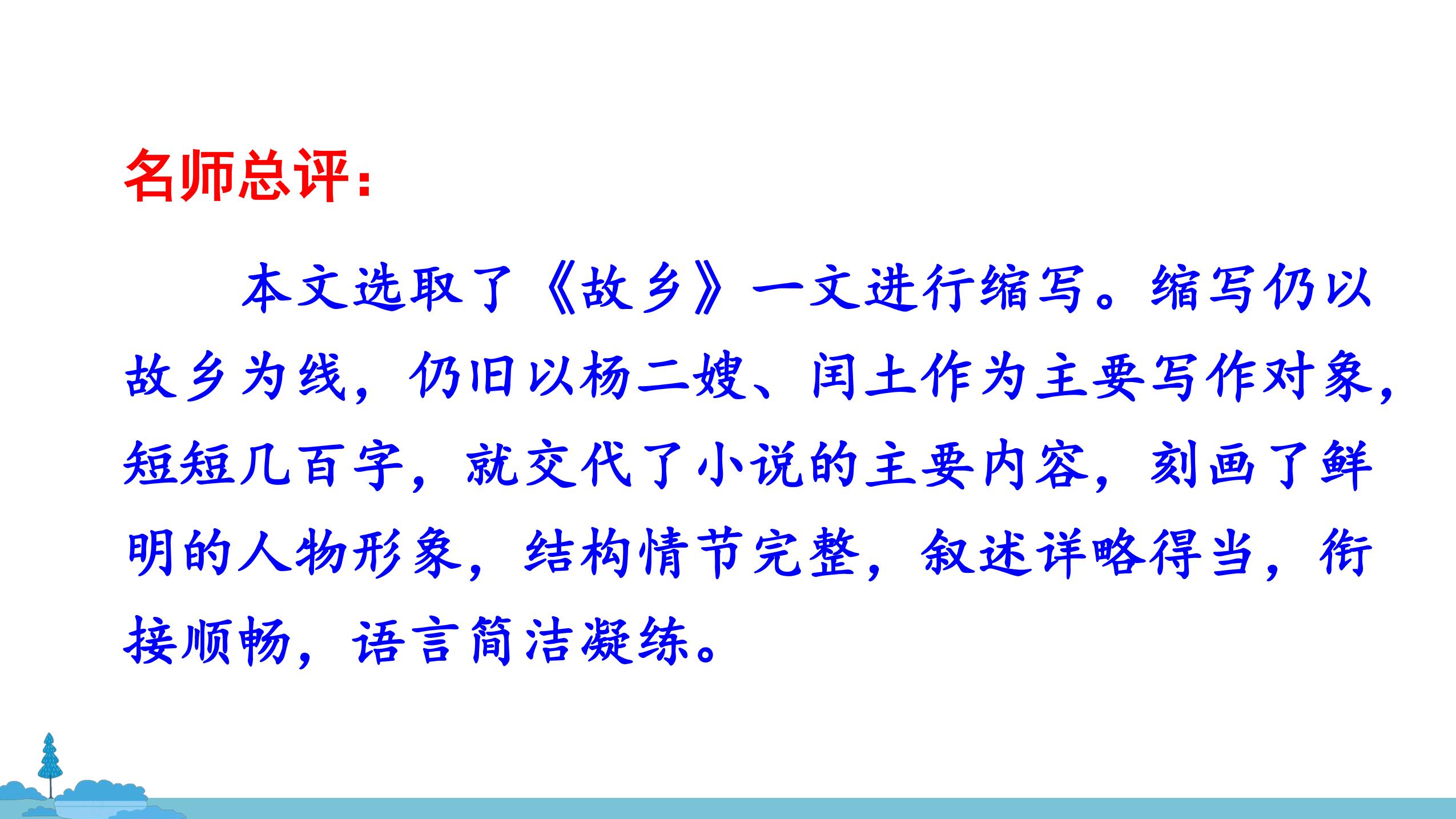 名师总评：

本文选取了《故乡》一文进行缩写。缩写仍以故乡为线，仍旧以杨二嫂、闰土作为主要写作对象，短短几百字，就交代了小说的主要内容，刻画了鲜明的人物形象，结构情节完整，叙述详略得当，衔接顺畅，语言简洁凝练。